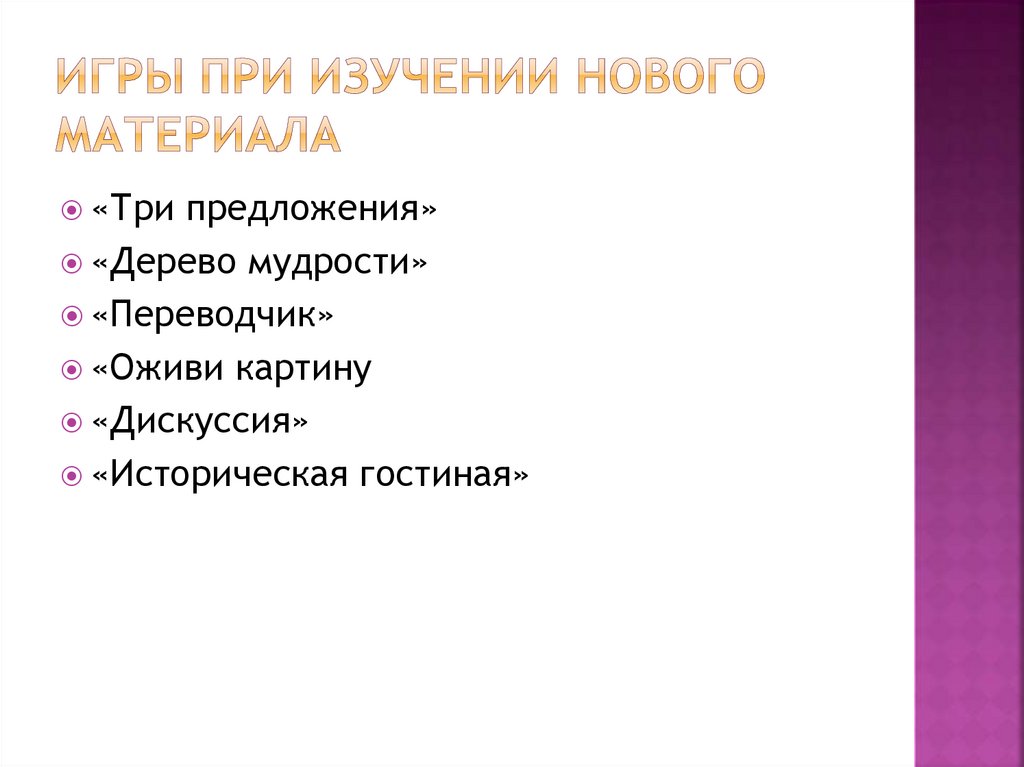 ИГРЫ ПРИ ИЗУЧЕНИИ НОВОГО МАТЕРИАЛА

«Три предложения»
«Дерево мудрости»
«Переводчик»
«Оживи картину
«Дискуссия»
«Историческая гостиная»